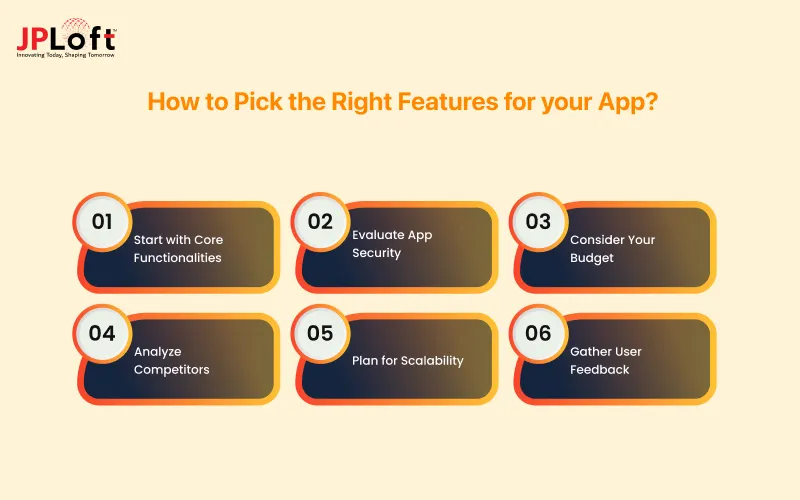 JPLoft™
Innovating Today, Shaping Tomorrow

How to Pick the Right Features for your App?

01 Start with Core Functionalities

02 Evaluate App Security

03 Consider Your Budget

04 Analyze Competitors

05 Plan for Scalability

06 Gather User Feedback